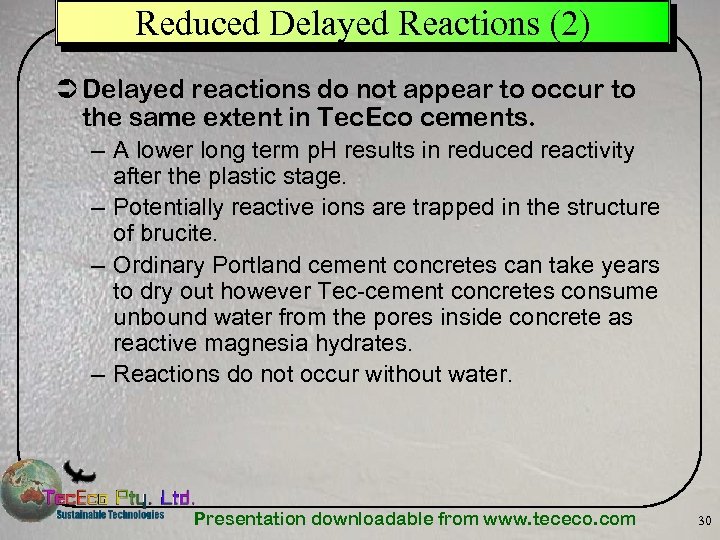 Reduced Delayed Reactions (2)

➲ Delayed reactions do not appear to occur to the same extent in TecEco cements.

– A lower long term pH results in reduced reactivity after the plastic stage.

– Potentially reactive ions are trapped in the structure of brucite.

– Ordinary Portland cement concretes can take years to dry out however Tec-cement concretes consume unbound water from the pores inside concrete as reactive magnesia hydrates.

– Reactions do not occur without water.

TecEco Pty. Ltd.
Sustainable Technologies

Presentation downloadable from www.tececo.com

30